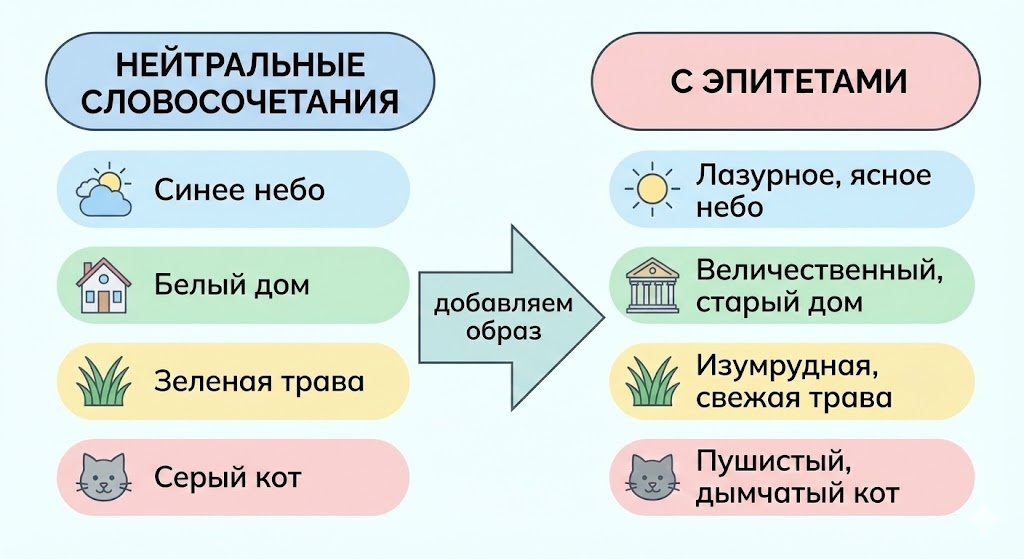 НЕЙТРАЛЬНЫЕ СЛОВОСОЧЕТАНИЯ

Синее небо

Белый дом

Зеленая трава

Серый кот

добавляем образ

С ЭПИТЕТАМИ

Лазурное, ясное небо

Величественный, старый дом

Изумрудная, свежая трава

Пушистый, дымчатый кот